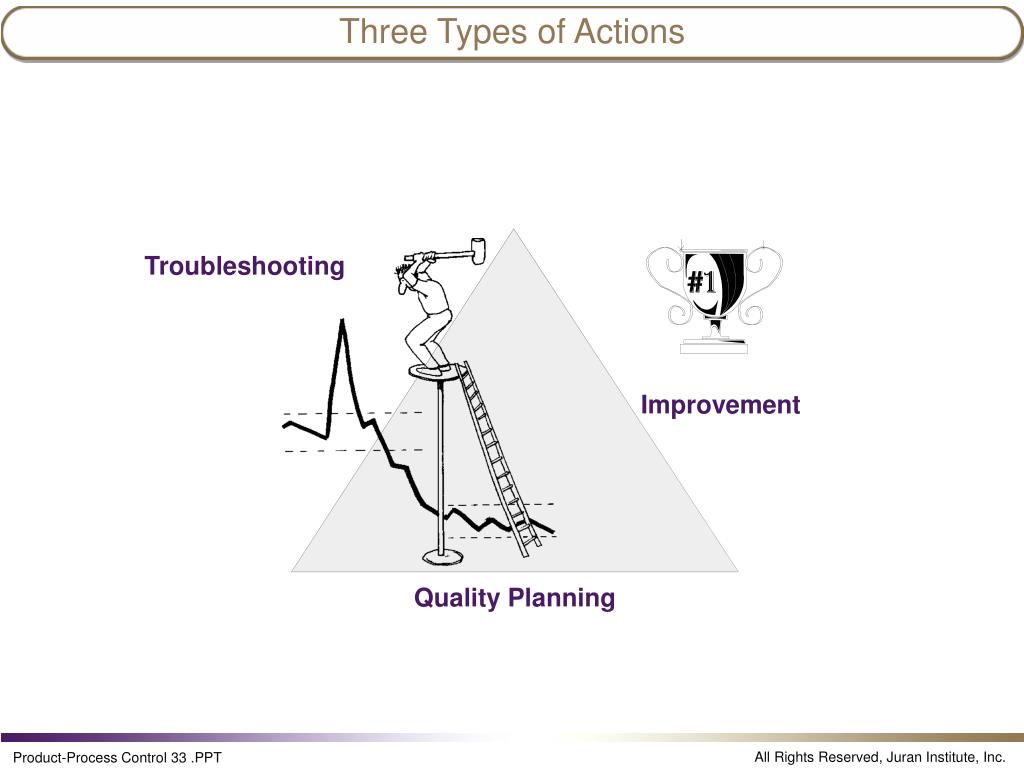 Three Types of Actions

Troubleshooting

#1

Improvement

Quality Planning

Product-Process Control 33 .PPT

All Rights Reserved, Juran Institute, Inc.